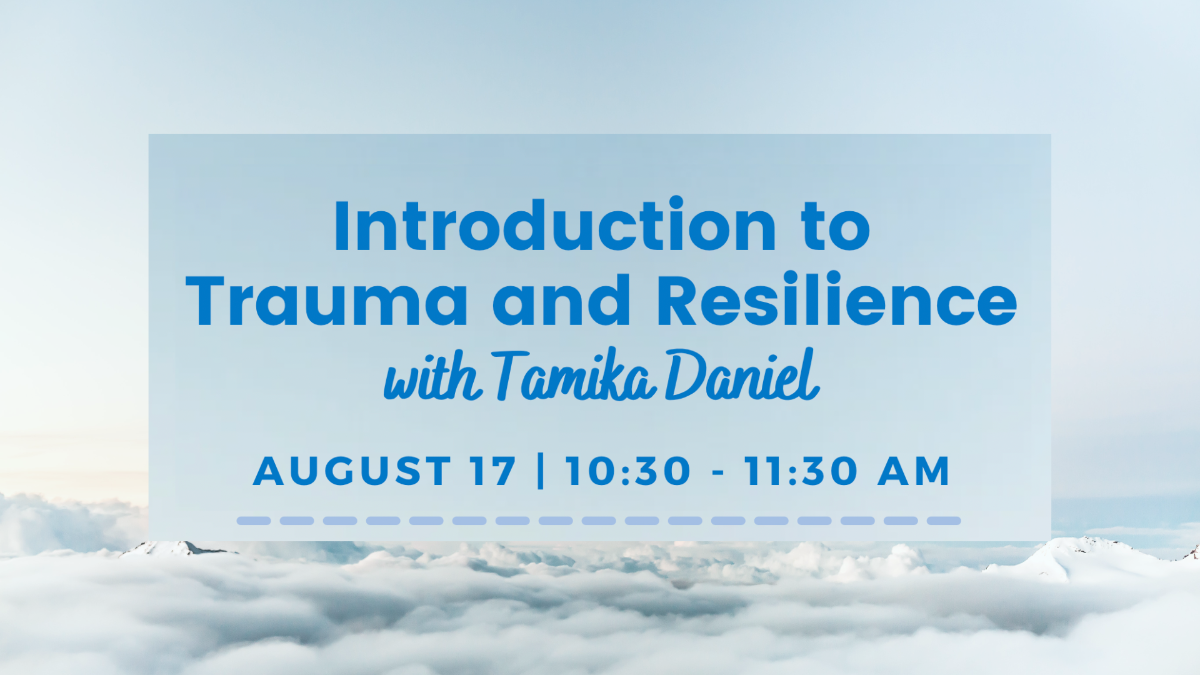 Introduction to Trauma and Resilience

with Tamika Daniel

AUGUST 17 | 10:30 - 11:30 AM